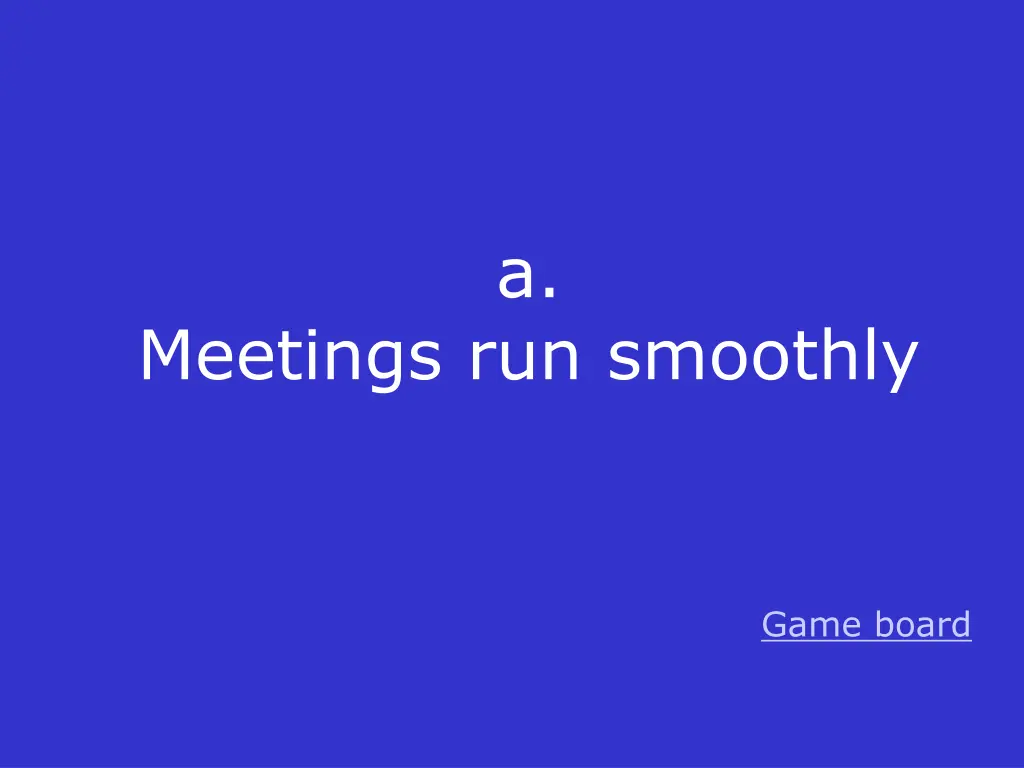 a.
Meetings run smoothly

Game board